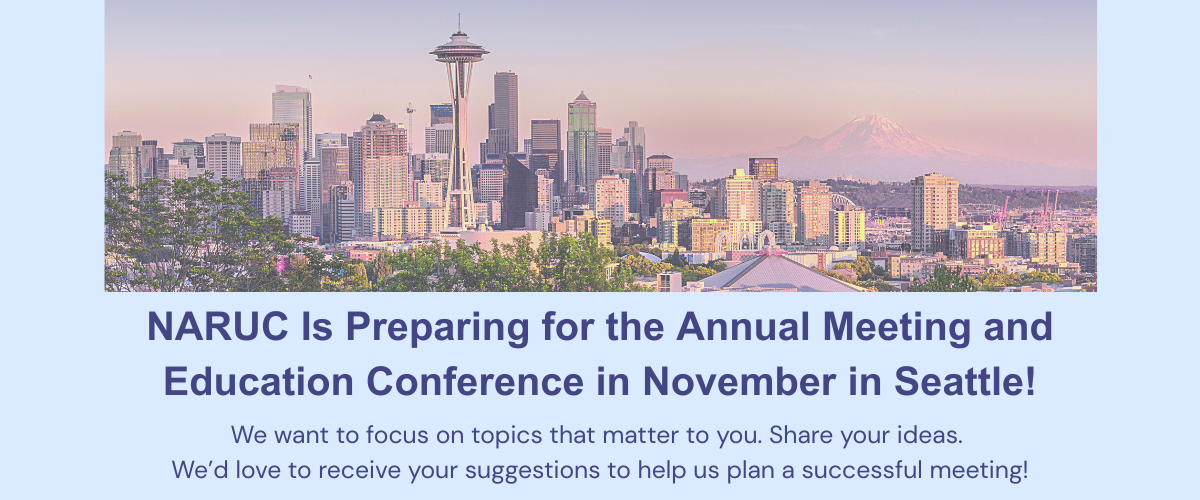 NARUC Is Preparing for the Annual Meeting and Education Conference in November in Seattle!

We want to focus on topics that matter to you. Share your ideas.
We'd love to receive your suggestions to help us plan a successful meeting!